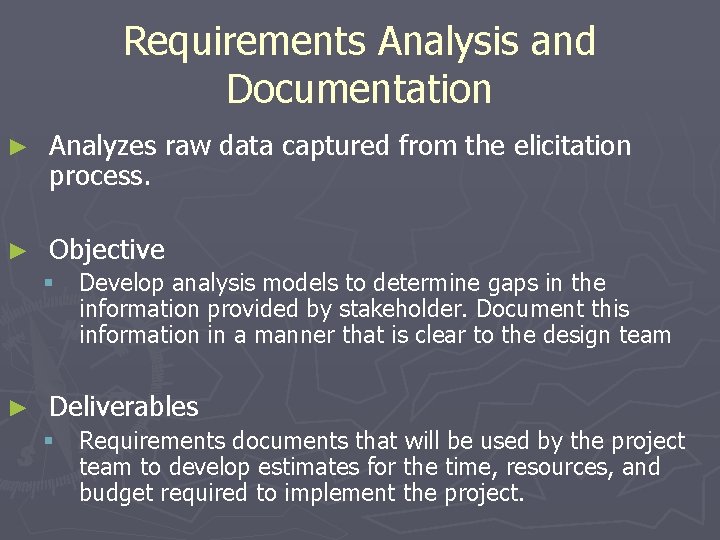 Requirements Analysis and Documentation

► Analyzes raw data captured from the elicitation process.

► Objective
▪ Develop analysis models to determine gaps in the information provided by stakeholder. Document this information in a manner that is clear to the design team

► Deliverables
▪ Requirements documents that will be used by the project team to develop estimates for the time, resources, and budget required to implement the project.